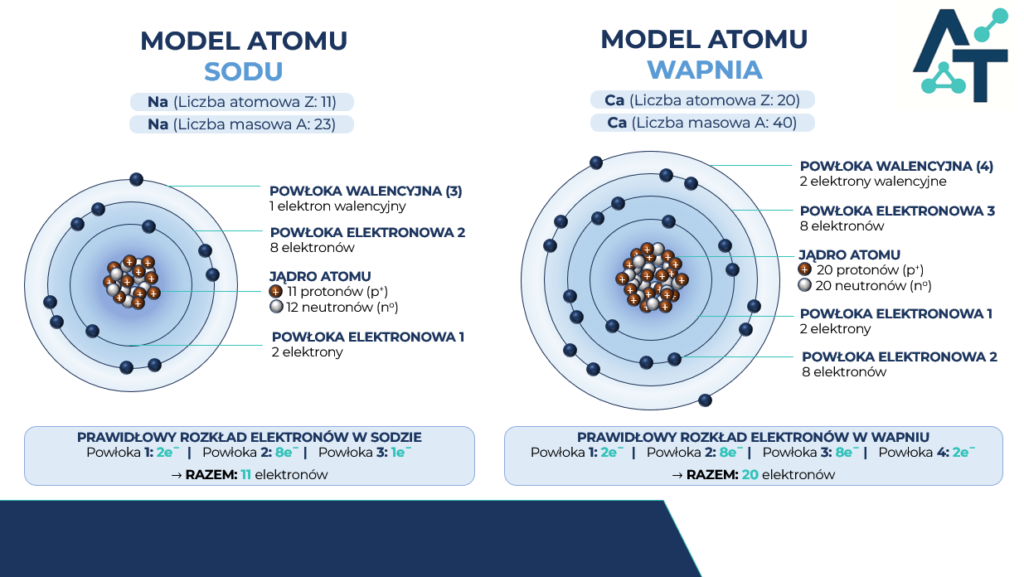 MODEL ATOMU
SODU

Na (Liczba atomowa Z: 11)
Na (Liczba masowa A: 23)

POWŁOKA WALENCYJNA (3)
1 elektron walencyjny

POWŁOKA ELEKTRONOWA 2
8 elektronów

JĄDRO ATOMU
11 protonów ($p^+$)
12 neutronów ($n^0$)

POWŁOKA ELEKTRONOWA 1
2 elektrony

PRAWIDŁOWY ROZKŁAD ELEKTRONÓW W SODZIE
Powłoka 1: $2e^-$ | Powłoka 2: $8e^-$ | Powłoka 3: $1e^-$
→ RAZEM: 11 elektronów

MODEL ATOMU
WAPNIA

Ca (Liczba atomowa Z: 20)
Ca (Liczba masowa A: 40)

POWŁOKA WALENCYJNA (4)
2 elektrony walencyjne

POWŁOKA ELEKTRONOWA 3
8 elektronów

JĄDRO ATOMU
20 protonów ($p^+$)
20 neutronów ($n^0$)

POWŁOKA ELEKTRONOWA 1
2 elektrony

POWŁOKA ELEKTRONOWA 2
8 elektronów

PRAWIDŁOWY ROZKŁAD ELEKTRONÓW W WAPNIU
Powłoka 1: $2e^-$ | Powłoka 2: $8e^-$ | Powłoka 3: $8e^-$ | Powłoka 4: $2e^-$
→ RAZEM: 20 elektronów

AT